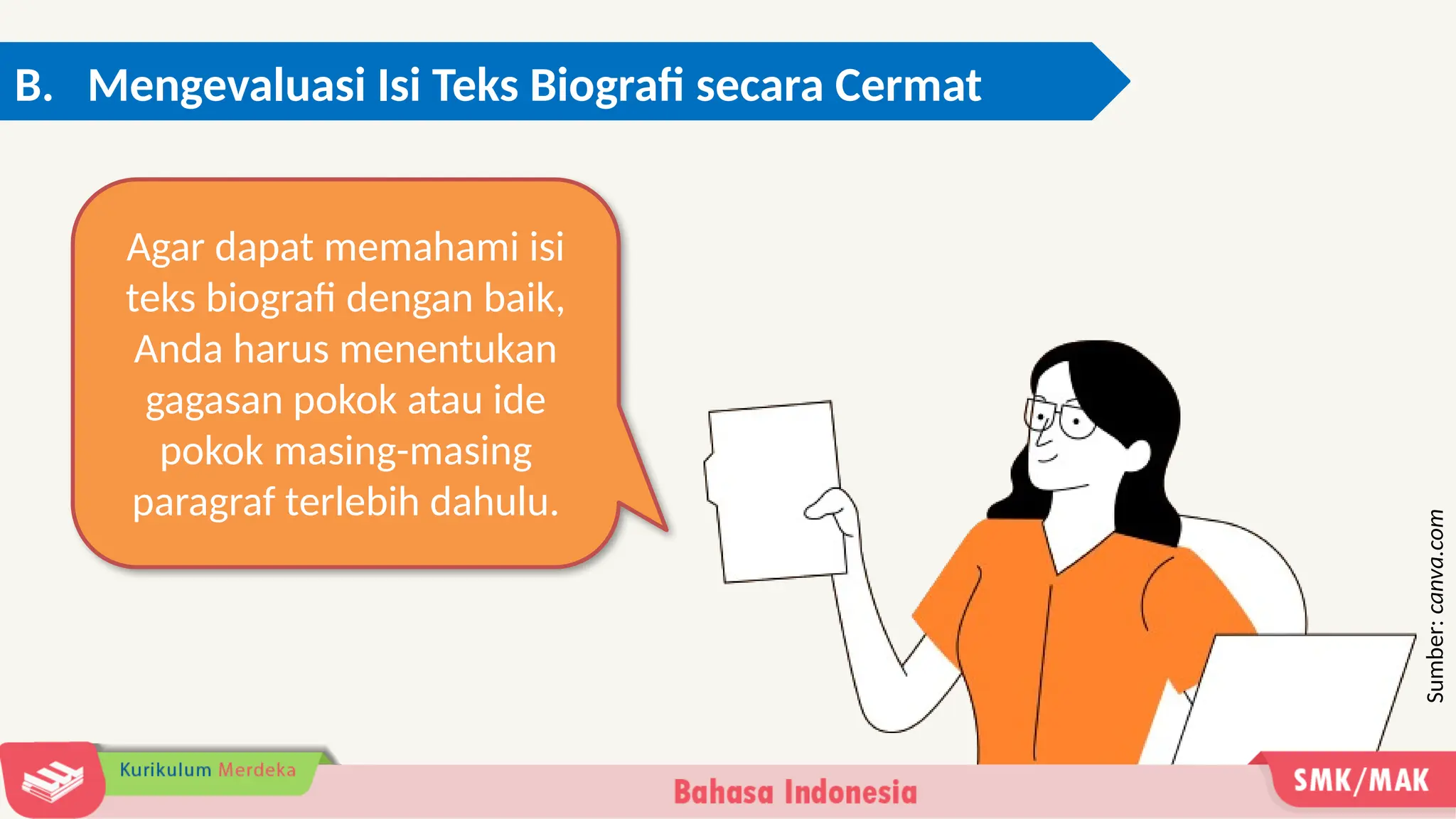 B. Mengevaluasi Isi Teks Biografi secara Cermat

Agar dapat memahami isi teks biografi dengan baik, Anda harus menentukan gagasan pokok atau ide pokok masing-masing paragraf terlebih dahulu.

Sumber: canva.com

Kurikulum Merdeka

Bahasa Indonesia

SMK/MAK